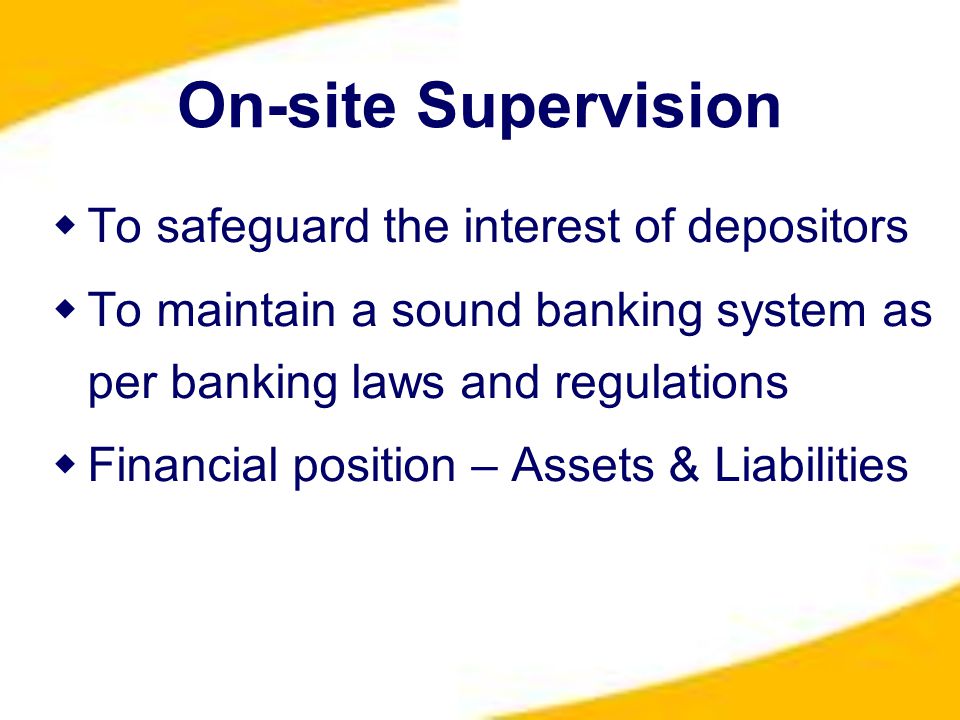 On-site Supervision

◆ To safeguard the interest of depositors

◆ To maintain a sound banking system as per banking laws and regulations

◆ Financial position – Assets & Liabilities